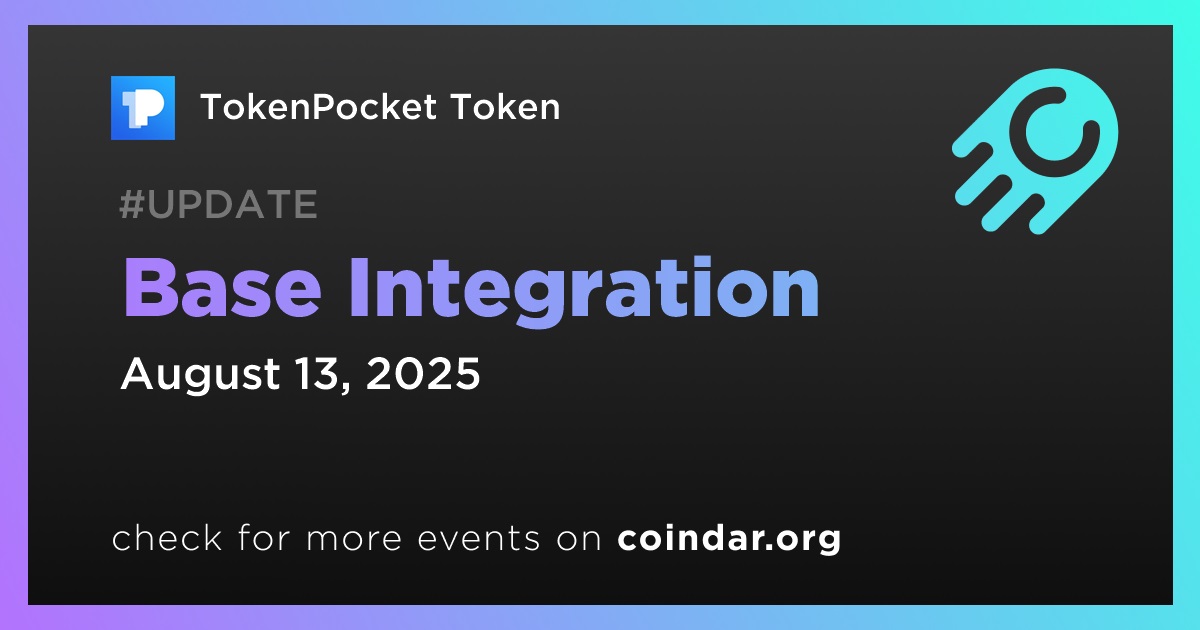 TokenPocket Token

#UPDATE

Base Integration

August 13, 2025

check for more events on coindar.org